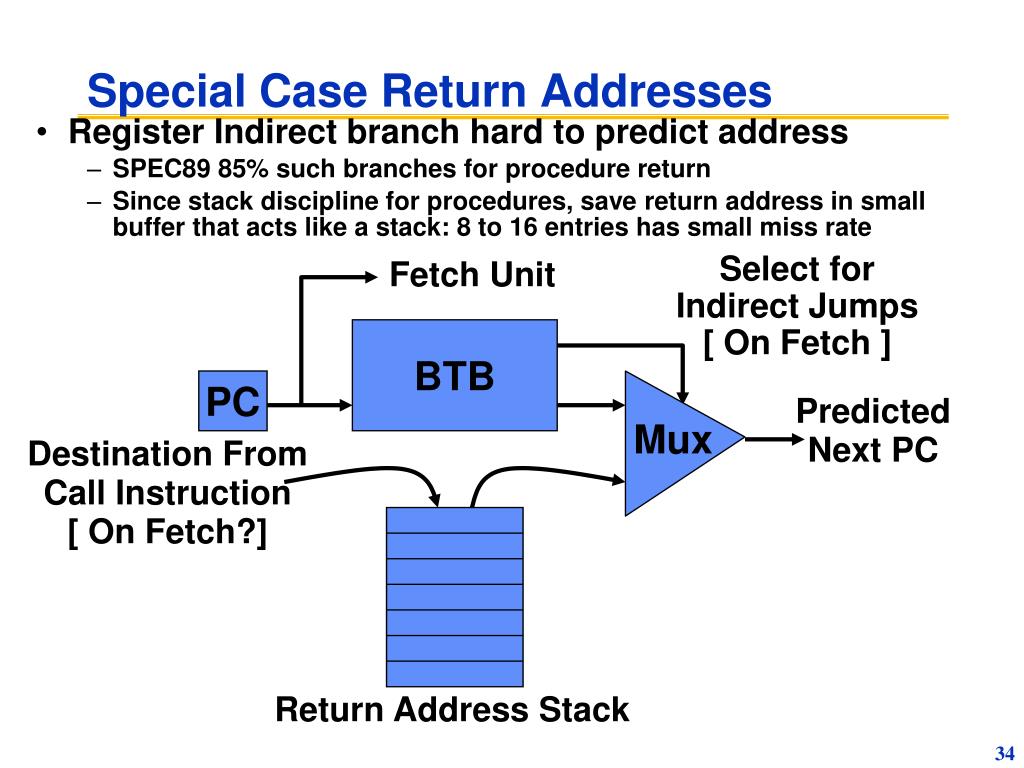 Special Case Return Addresses

• Register Indirect branch hard to predict address
– SPEC89 85% such branches for procedure return
– Since stack discipline for procedures, save return address in small buffer that acts like a stack: 8 to 16 entries has small miss rate

Fetch Unit

Select for Indirect Jumps [ On Fetch ]

BTB

PC

Mux

Predicted Next PC

Destination From Call Instruction [ On Fetch?]

Return Address Stack

34